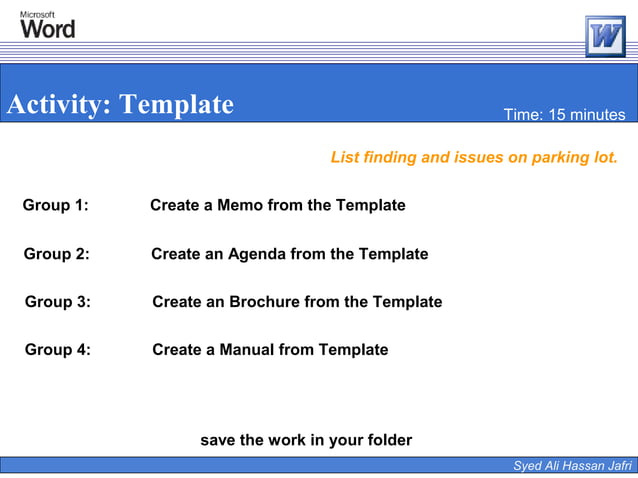 Microsoft Word

W

Activity: Template

Time: 15 minutes

List finding and issues on parking lot.

Group 1: Create a Memo from the Template

Group 2: Create an Agenda from the Template

Group 3: Create an Brochure from the Template

Group 4: Create a Manual from Template

save the work in your folder

Syed Ali Hassan Jafri